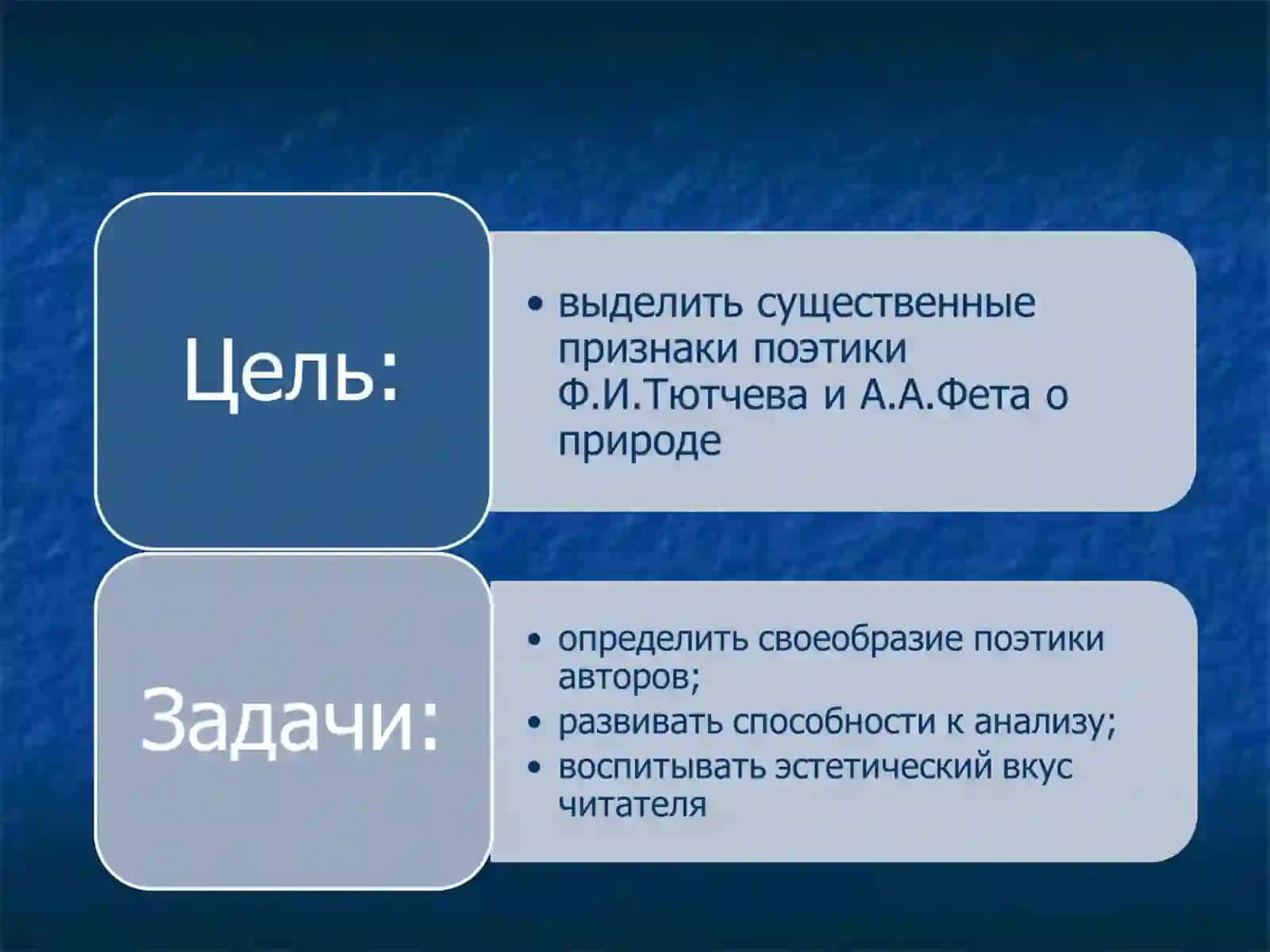 Цель:

• выделить существенные признаки поэтики Ф.И.Тютчева и А.А.Фета о природе

Задачи:

• определить своеобразие поэтики авторов;
• развивать способности к анализу;
• воспитывать эстетический вкус читателя